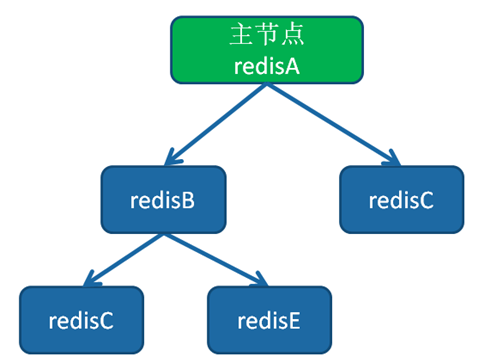 主节点
redisA

redisB

redisC

redisC

redisE